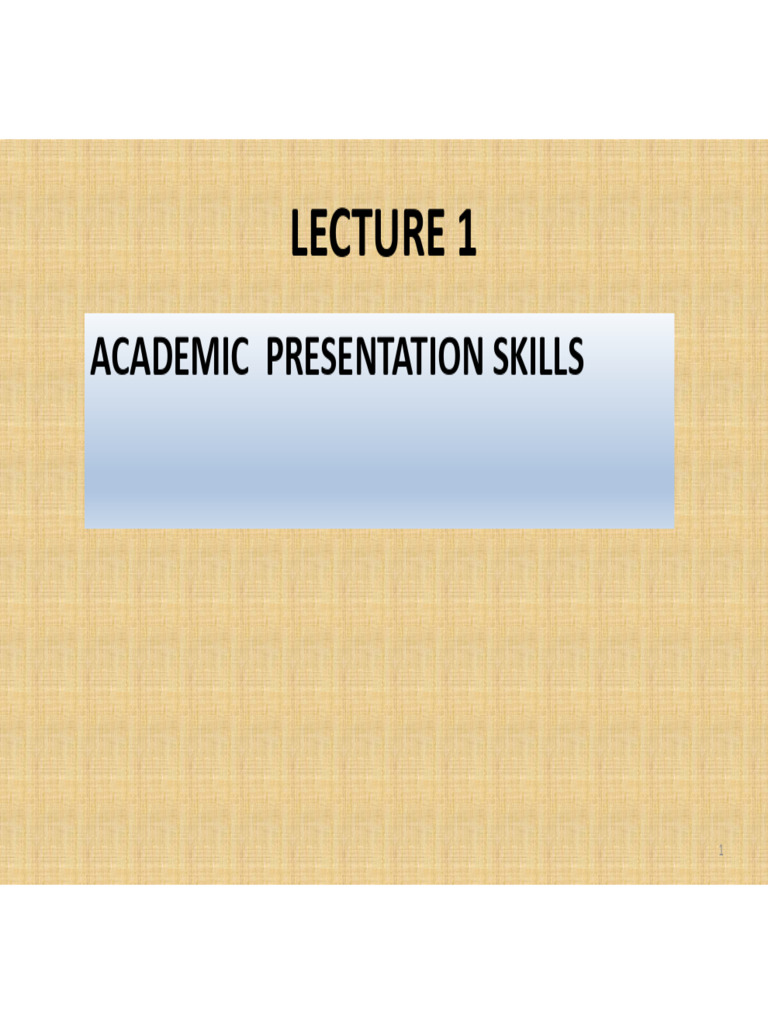 LECTURE 1

ACADEMIC PRESENTATION SKILLS

1